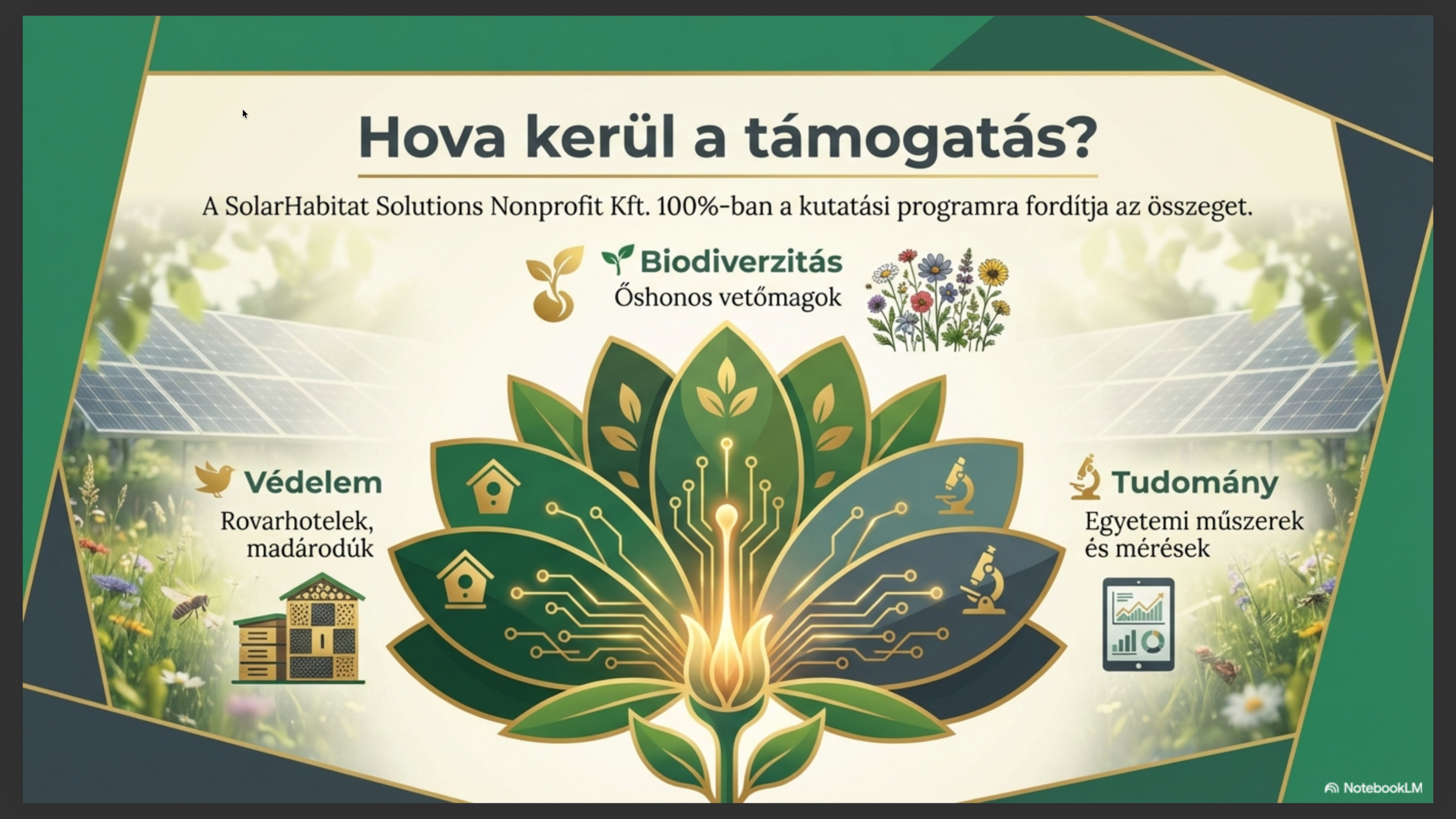 Hova kerül a támogatás?

A SolarHabitat Solutions Nonprofit Kft. 100%-ban a kutatási programra fordítja az összeget.

Biodiverzitás
Őshonos vetőmagok

Védelem
Rovarhotelek, madárodúk

Tudomány
Egyetemi műszerek és mérések

NotebookLM